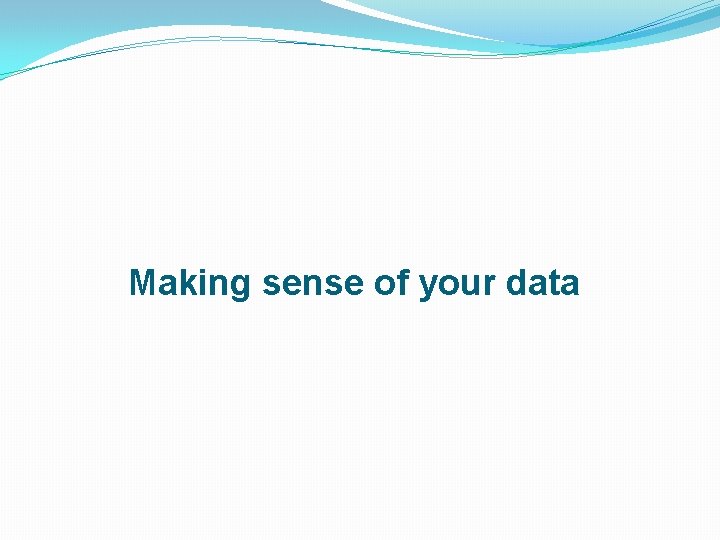 Making sense of your data